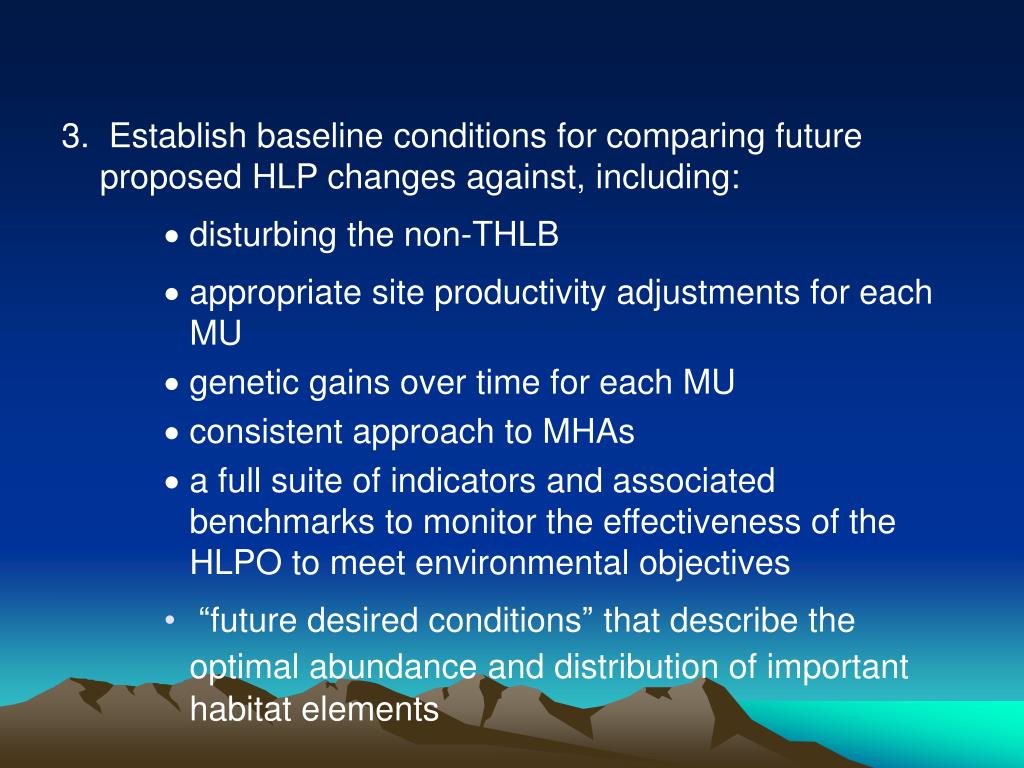 3. Establish baseline conditions for comparing future proposed HLP changes against, including:

• disturbing the non-THLB

• appropriate site productivity adjustments for each MU

• genetic gains over time for each MU

• consistent approach to MHAs

• a full suite of indicators and associated benchmarks to monitor the effectiveness of the HLPO to meet environmental objectives

• “future desired conditions” that describe the optimal abundance and distribution of important habitat elements